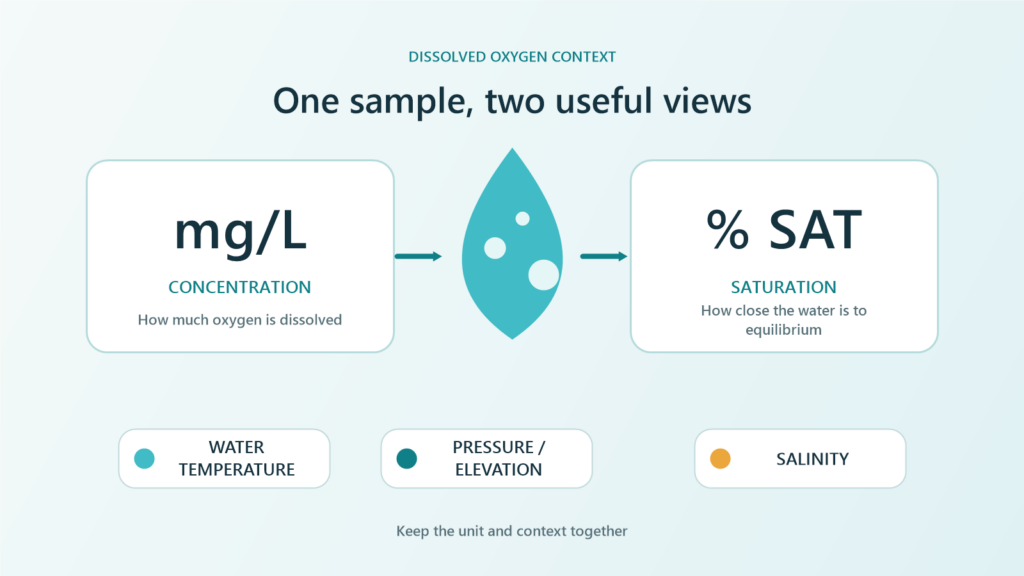 DISSOLVED OXYGEN CONTEXT

One sample, two useful views

mg/L

CONCENTRATION

How much oxygen is dissolved

% SAT

SATURATION

How close the water is to equilibrium

WATER TEMPERATURE

PRESSURE / ELEVATION

SALINITY

Keep the unit and context together